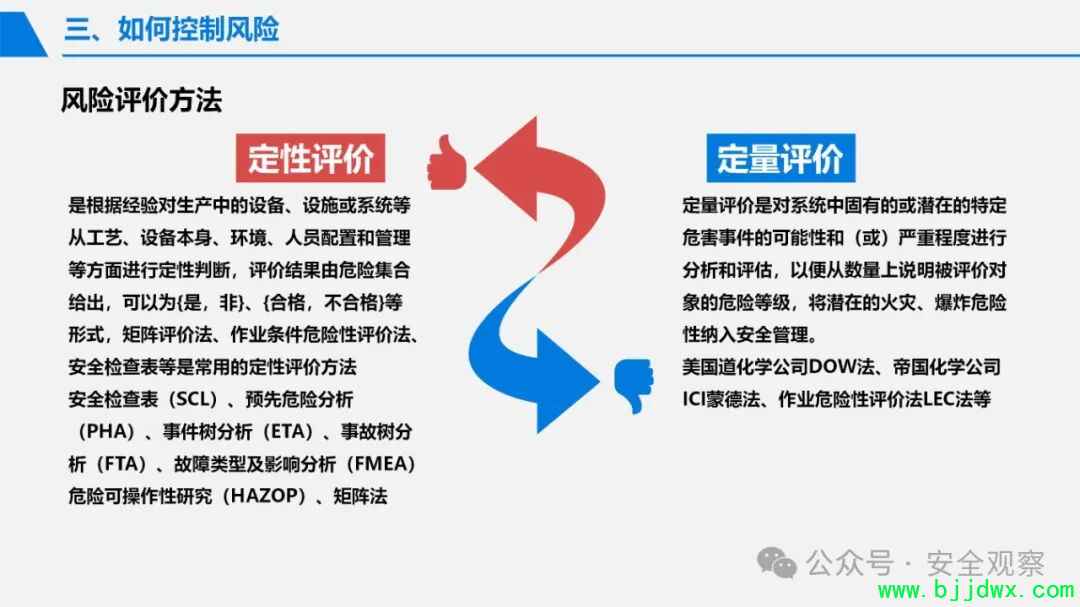 三、如何控制风险

风险评价方法

定性评价

是根据经验对生产中的设备、设施或系统等从工艺、设备本身、环境、人员配置和管理等方面进行定性判断，评价结果由危险集合给出，可以为{是，非}、{合格，不合格}等形式，矩阵评价法、作业条件危险性评价法、安全检查表等是常用的定性评价方法

安全检查表（SCL）、预先危险分析（PHA）、事件树分析（ETA）、事故树分析（FTA）、故障类型及影响分析（FMEA）危险可操作性研究（HAZOP）、矩阵法

定量评价

定量评价是对系统中固有的或潜在的特定危害事件的可能性和（或）严重程度进行分析和评估，以便从数量上说明被评价对象的危险等级，将潜在的火灾、爆炸危险性纳入安全管理。

美国道化学公司DOW法、帝国化学公司ICI蒙德法、作业危险性评价法LEC法等

公众号 · 安全观察

www.bjjdwx.com